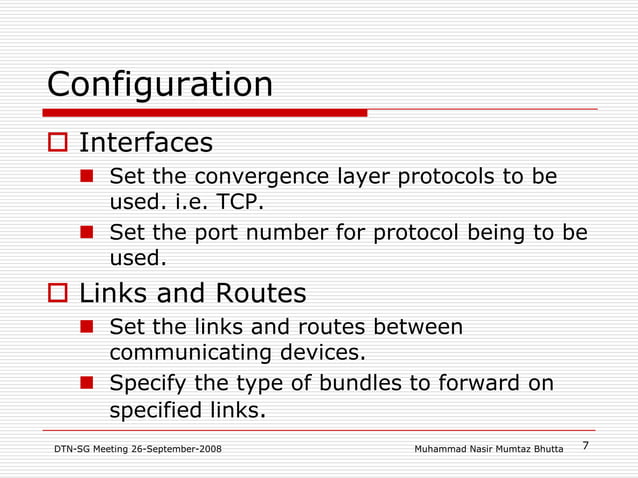 Configuration

Interfaces

Set the convergence layer protocols to be used. i.e. TCP.

Set the port number for protocol being to be used.

Links and Routes

Set the links and routes between communicating devices.

Specify the type of bundles to forward on specified links.

DTN-SG Meeting 26-September-2008

Muhammad Nasir Mumtaz Bhutta

7